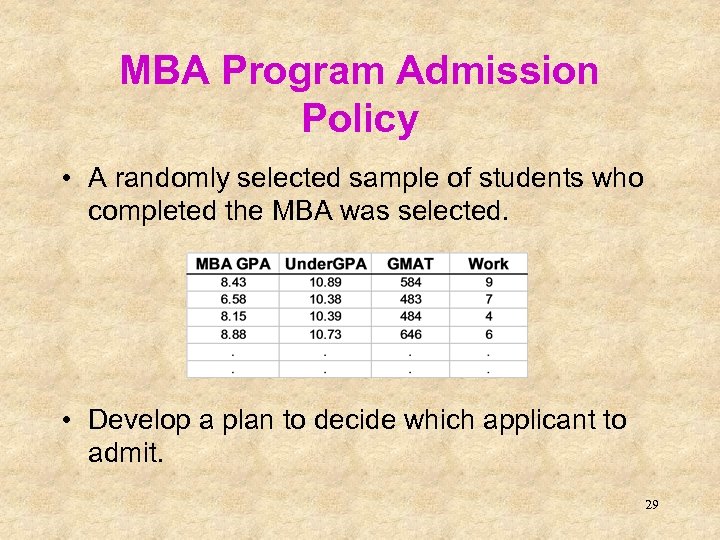 MBA Program Admission Policy

• A randomly selected sample of students who completed the MBA was selected.

| MBA GPA | UnderGPA | GMAT | Work |
|---|---|---|---|
| 8.43 | 10.89 | 584 | 9 |
| 6.58 | 10.38 | 483 | 7 |
| 8.15 | 10.39 | 484 | 4 |
| 8.88 | 10.73 | 646 | 6 |
| . | . | . | . |
| . | . | . | . |

• Develop a plan to decide which applicant to admit.

29